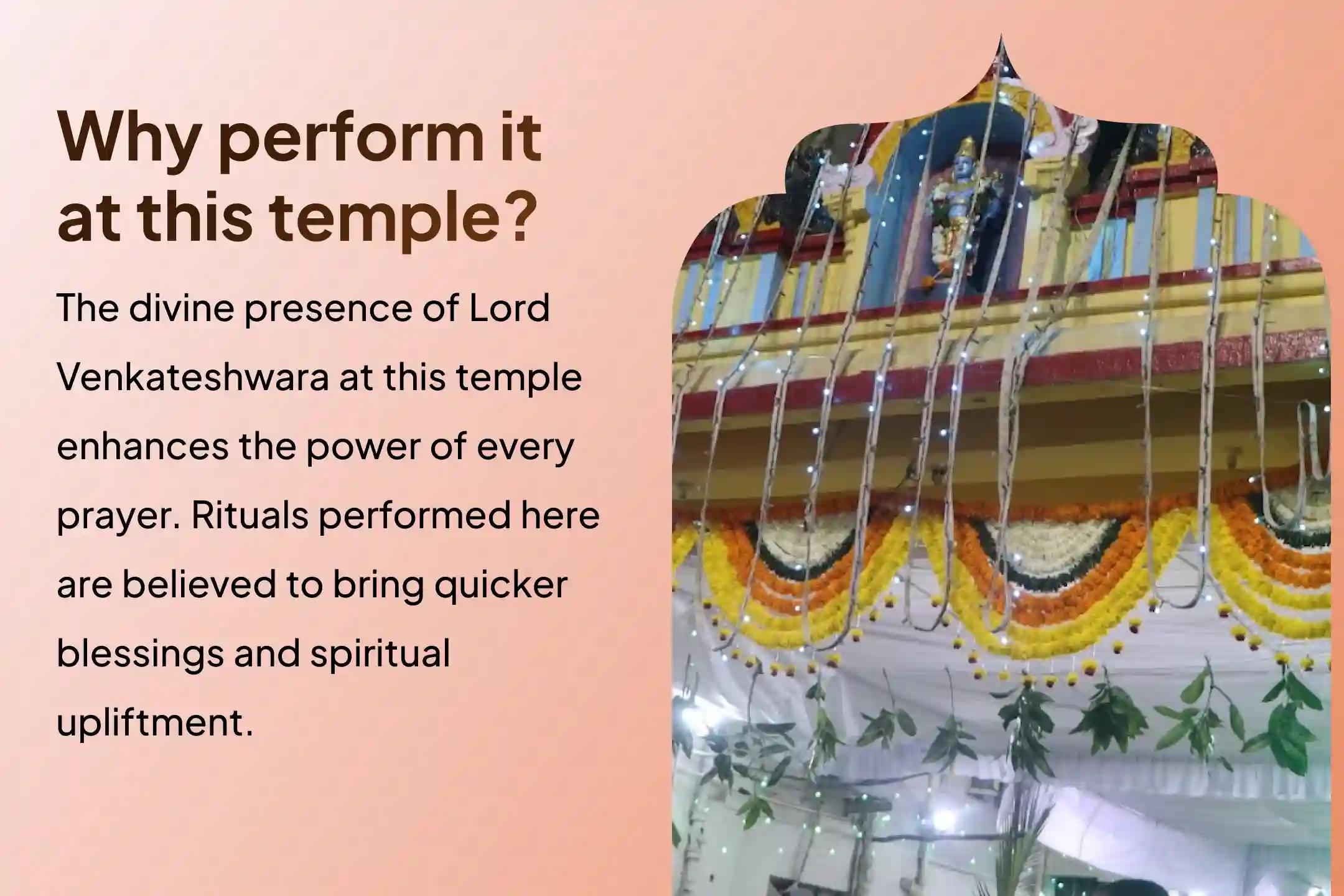 Why perform it at this temple?

The divine presence of Lord Venkateshwara at this temple enhances the power of every prayer. Rituals performed here are believed to bring quicker blessings and spiritual upliftment.